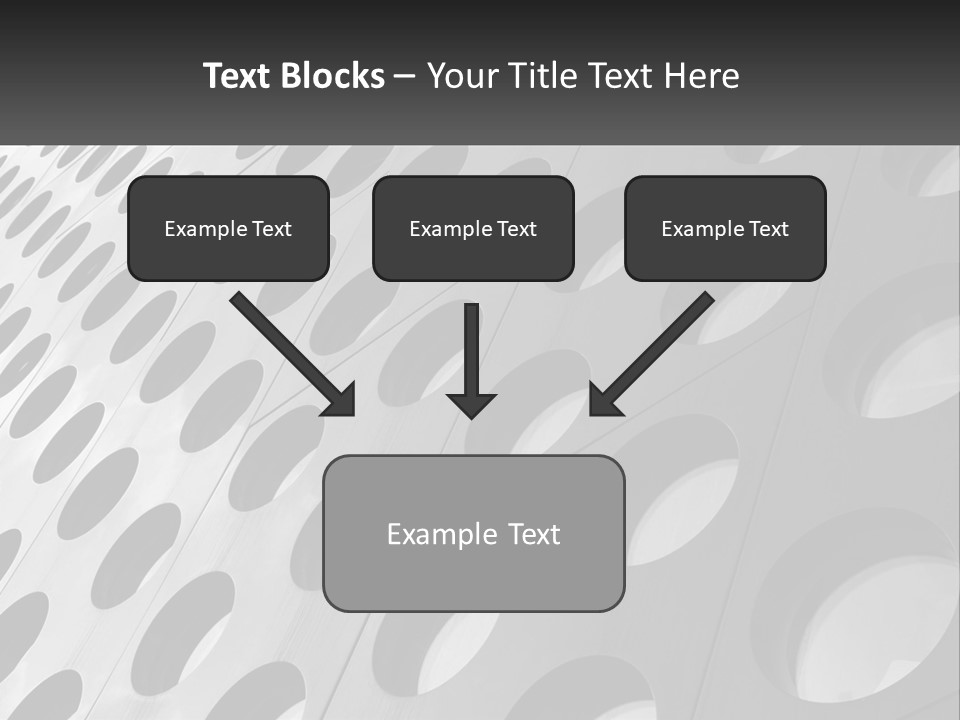 Text Blocks – Your Title Text Here

Example Text

Example Text

Example Text

Example Text